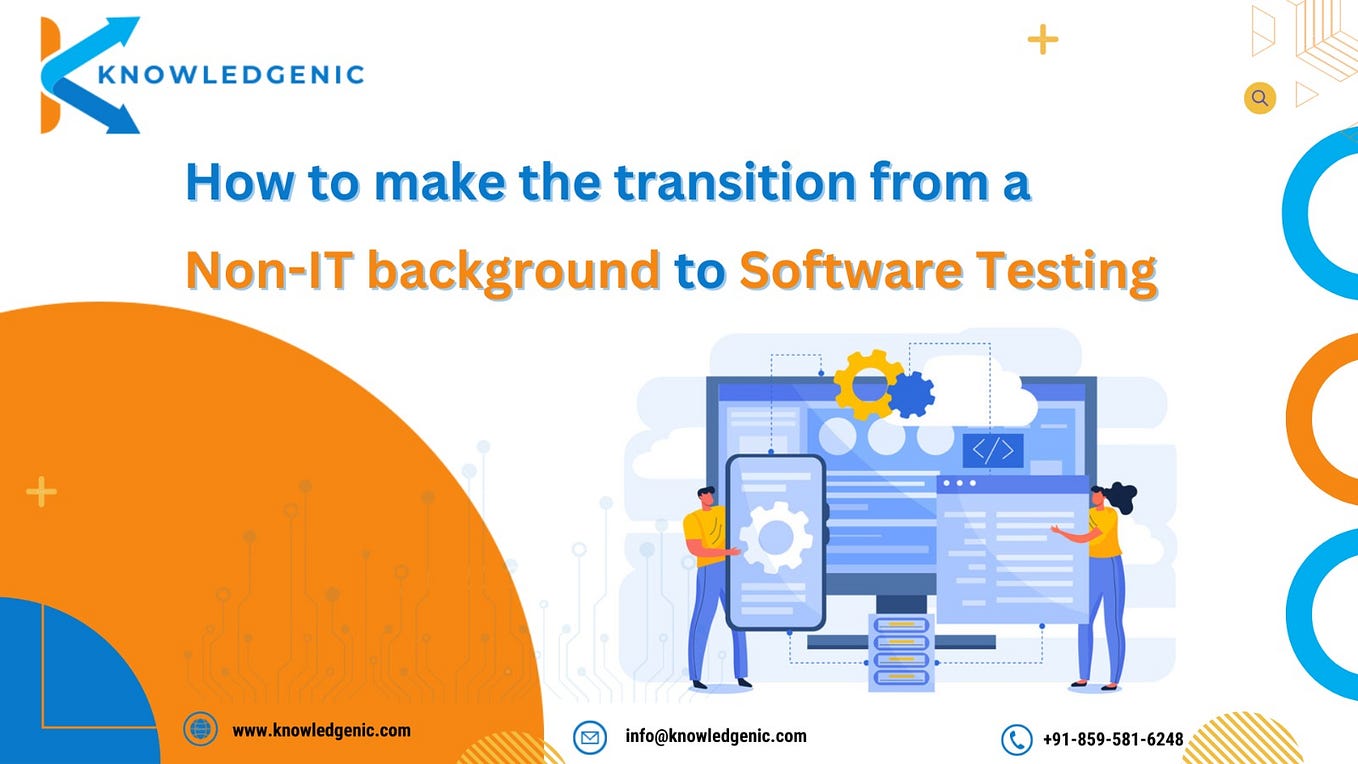 KNOWLEDGENIC

How to make the transition from a Non-IT background to Software Testing

</>

www.knowledgenic.com

info@knowledgenic.com

+91-859-581-6248